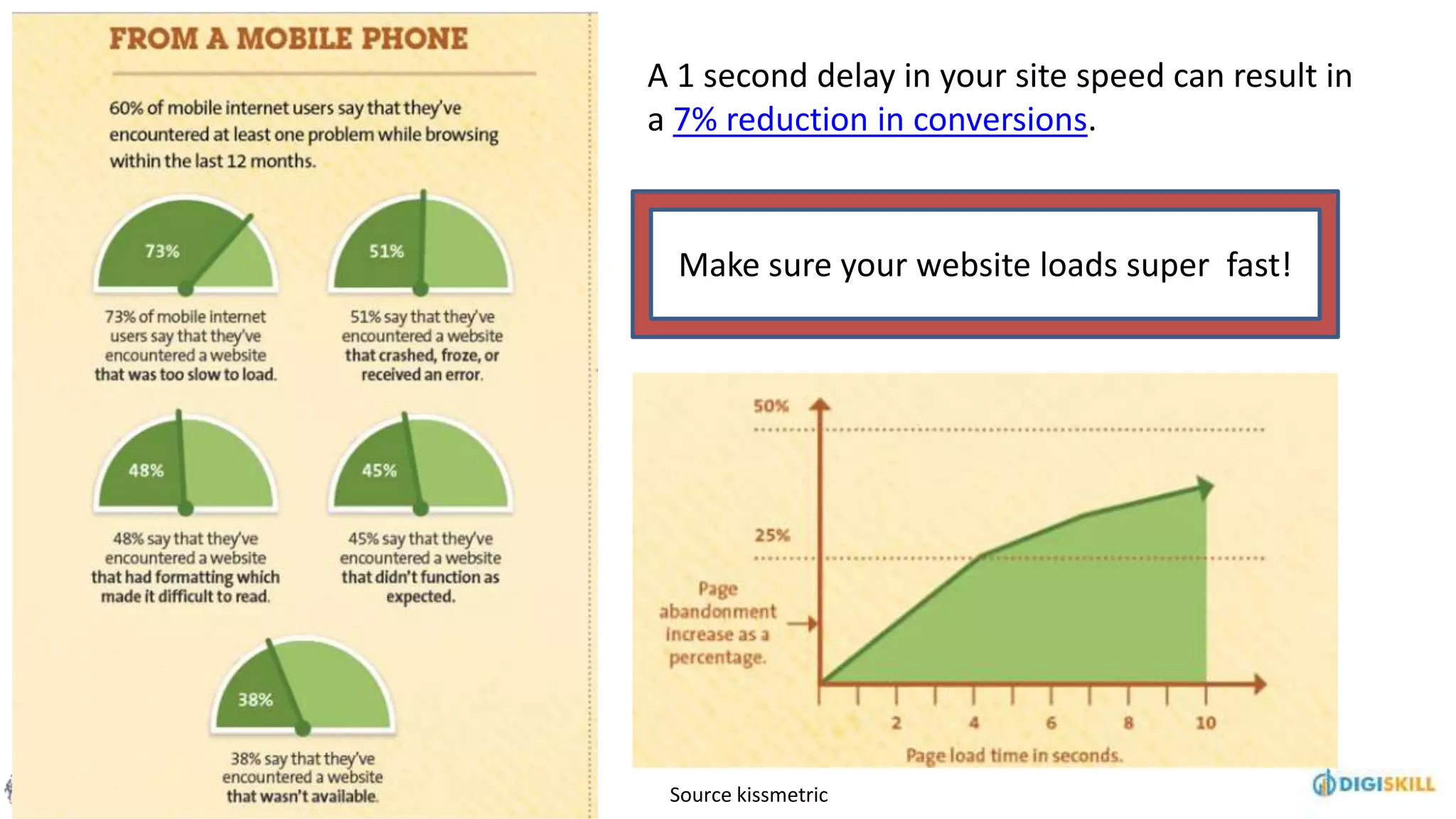 FROM A MOBILE PHONE

60% of mobile internet users say that they've encountered at least one problem while browsing within the last 12 months.

73%

73% of mobile internet users say that they've encountered a website that was too slow to load.

51%

51% say that they've encountered a website that crashed, froze, or received an error.

48%

48% say that they've encountered a website that had formatting which made it difficult to read.

45%

45% say that they've encountered a website that didn't function as expected.

38%

38% say that they've encountered a website that wasn't available.

A 1 second delay in your site speed can result in a 7% reduction in conversions.

Make sure your website loads super fast!

50%

25%

Page abandonment increase as a percentage.

2 4 6 8 10

Page load time in seconds.

Source kissmetric

DIGISKILL